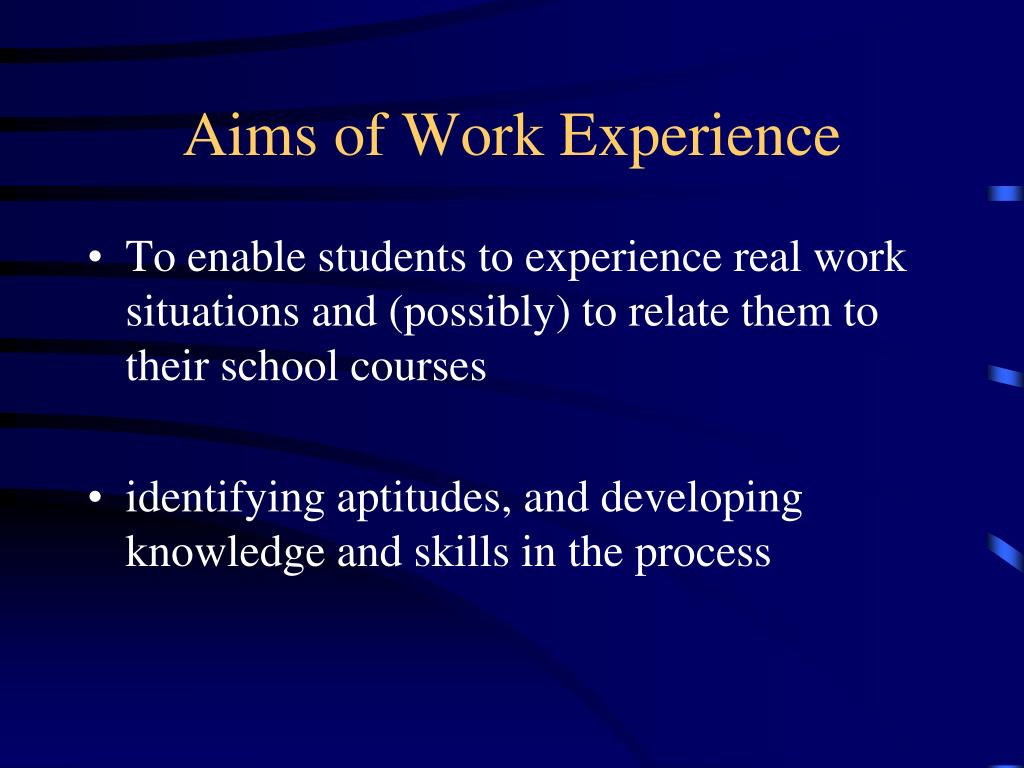 Aims of Work Experience

• To enable students to experience real work situations and (possibly) to relate them to their school courses

• identifying aptitudes, and developing knowledge and skills in the process